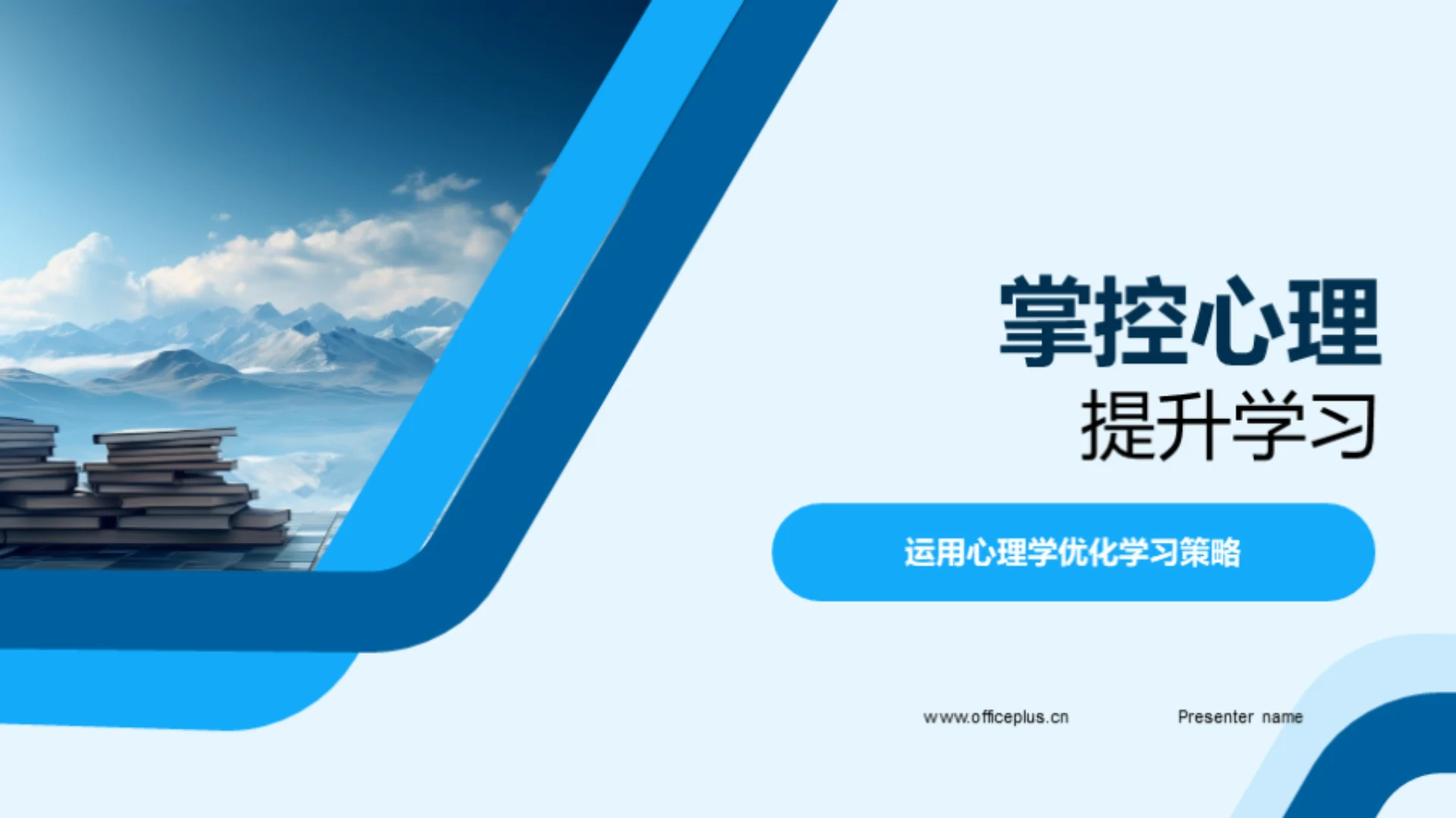 掌控心理
提升学习

运用心理学优化学习策略

www.officeplus.cn

Presenter name